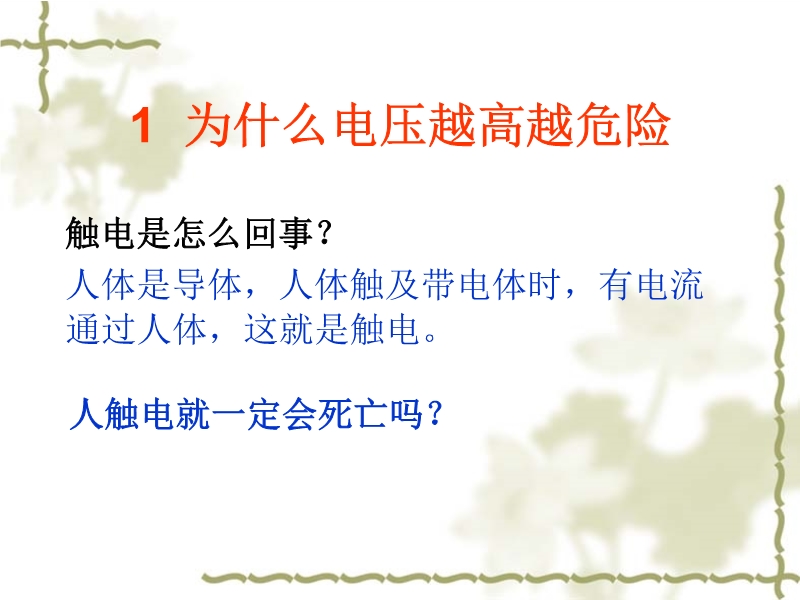 1 为什么电压越高越危险

触电是怎么回事？

人体是导体，人体触及带电体时，有电流通过人体，这就是触电。

人触电就一定会死亡吗？